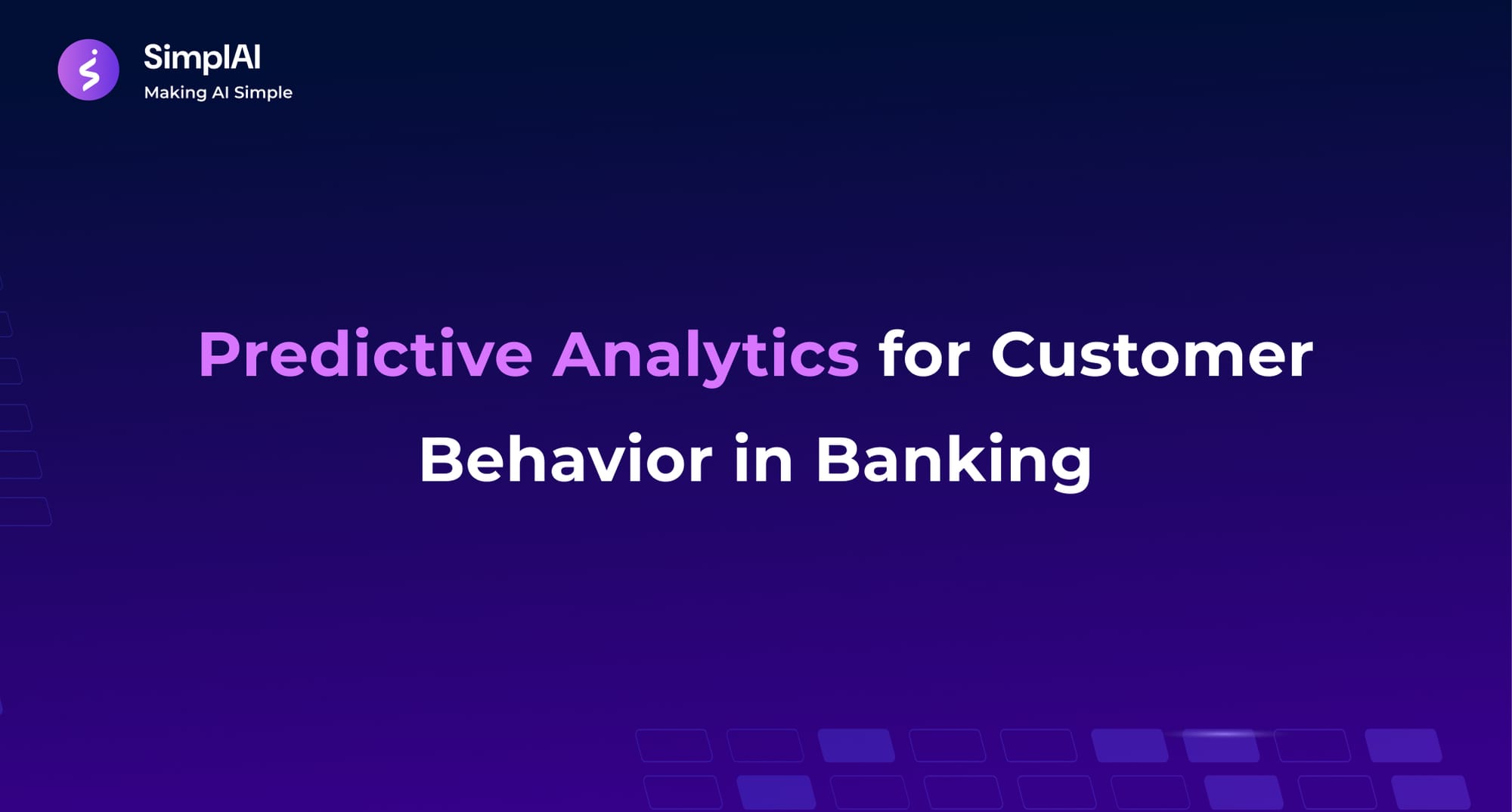 SimplAI
Making AI Simple

Predictive Analytics for Customer Behavior in Banking